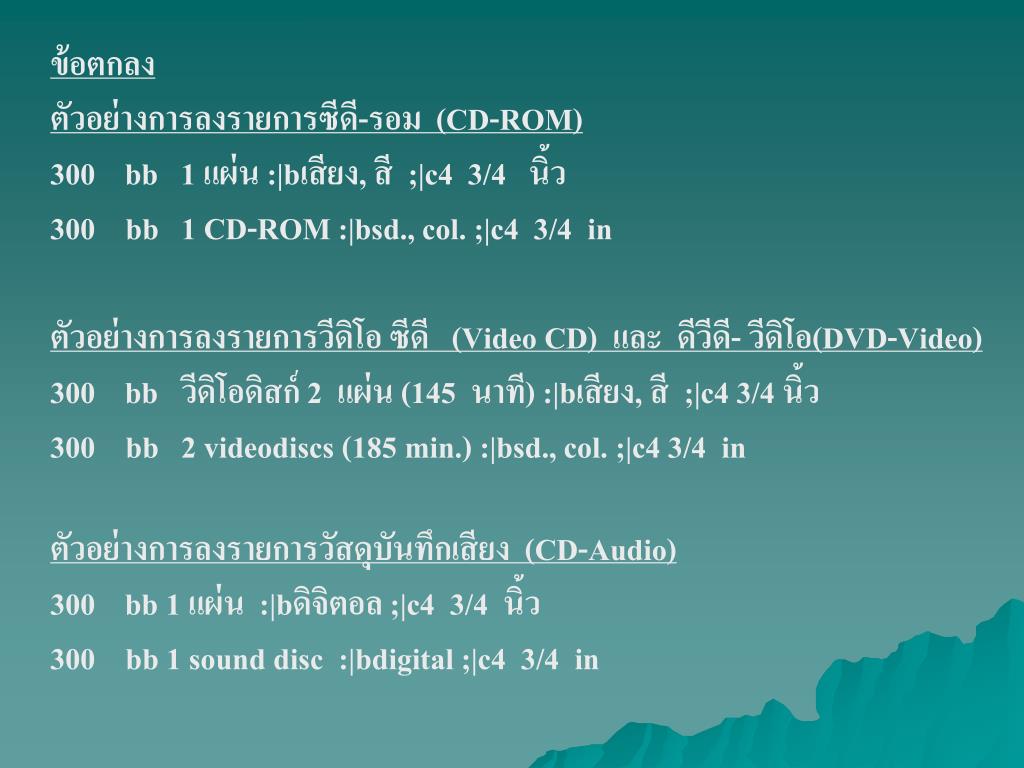 ข้อตกลง

ตัวอย่างการลงรายการซีดี-รอม (CD-ROM)

300 bb 1 แผ่น :|bเสียง, สี ;|c4 3/4 นิ้ว

300 bb 1 CD-ROM :|bsd., col. ;|c4 3/4 in

ตัวอย่างการลงรายการวีดิโอ ซีดี (Video CD) และ ดีวีดี- วีดิโอ(DVD-Video)

300 bb วีดิโอดิสก์ 2 แผ่น (145 นาที) :|bเสียง, สี ;|c4 3/4 นิ้ว

300 bb 2 videodiscs (185 min.) :|bsd., col. ;|c4 3/4 in

ตัวอย่างการลงรายการวัสดุบันทึกเสียง (CD-Audio)

300 bb 1 แผ่น :|bดิจิตอล ;|c4 3/4 นิ้ว

300 bb 1 sound disc :|bdigital ;|c4 3/4 in